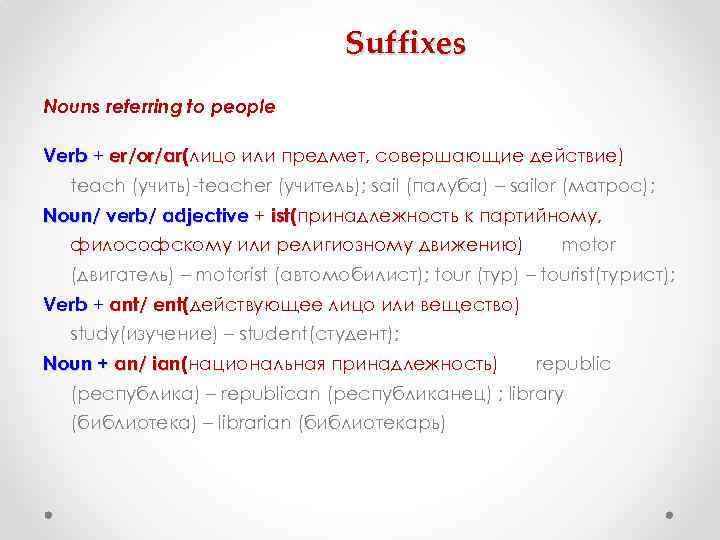 Suffixes

Nouns referring to people

Verb + er/or/ar(лицо или предмет, совершающие действие) teach (учить)-teacher (учитель); sail (палуба) – sailor (матрос);

Noun/ verb/ adjective + ist(принадлежность к партийному, философскому или религиозному движению) motor (двигатель) – motorist (автомобилист); tour (тур) – tourist(турист);

Verb + ant/ ent(действующее лицо или вещество) study(изучение) – student(студент);

Noun + an/ ian(национальная принадлежность) republic (республика) – republican (республиканец) ; library (библиотека) – librarian (библиотекарь)